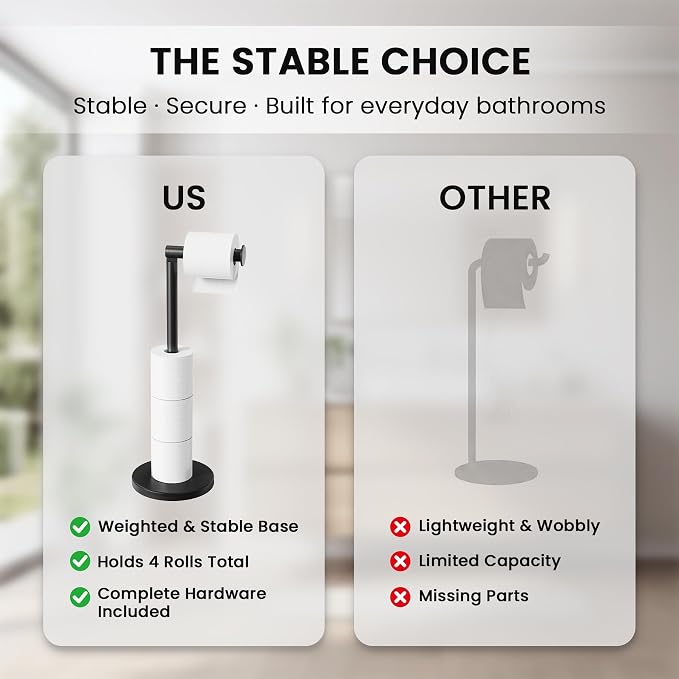 THE STABLE CHOICE

Stable · Secure · Built for everyday bathrooms

US

Weighted & Stable Base

Holds 4 Rolls Total

Complete Hardware Included

OTHER

Lightweight & Wobbly

Limited Capacity

Missing Parts